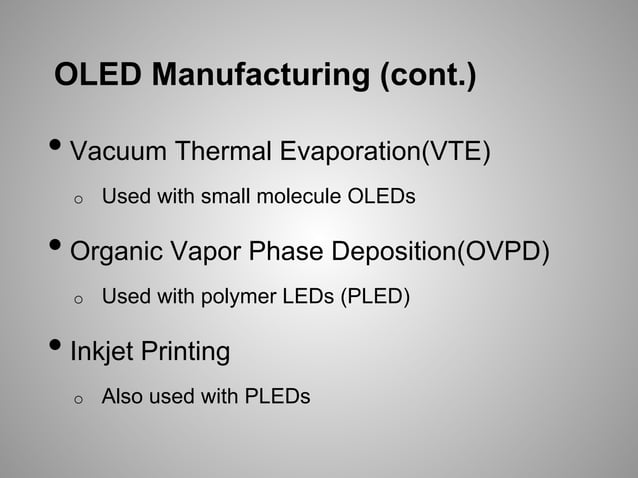 OLED Manufacturing (cont.)

• Vacuum Thermal Evaporation(VTE)
  o Used with small molecule OLEDs

• Organic Vapor Phase Deposition(OVPD)
  o Used with polymer LEDs (PLED)

• Inkjet Printing
  o Also used with PLEDs